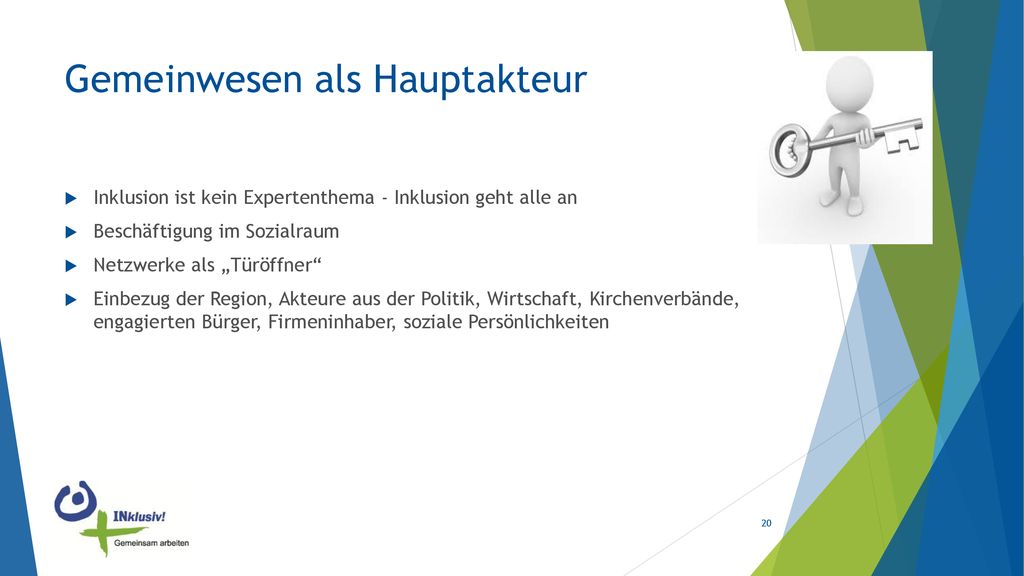 Gemeinwesen als Hauptakteur

Inklusion ist kein Expertenthema - Inklusion geht alle an

Beschäftigung im Sozialraum

Netzwerke als „Türöffner“

Einbezug der Region, Akteure aus der Politik, Wirtschaft, Kirchenverbände, engagierten Bürger, Firmeninhaber, soziale Persönlichkeiten

INklusiv!
Gemeinsam arbeiten

20